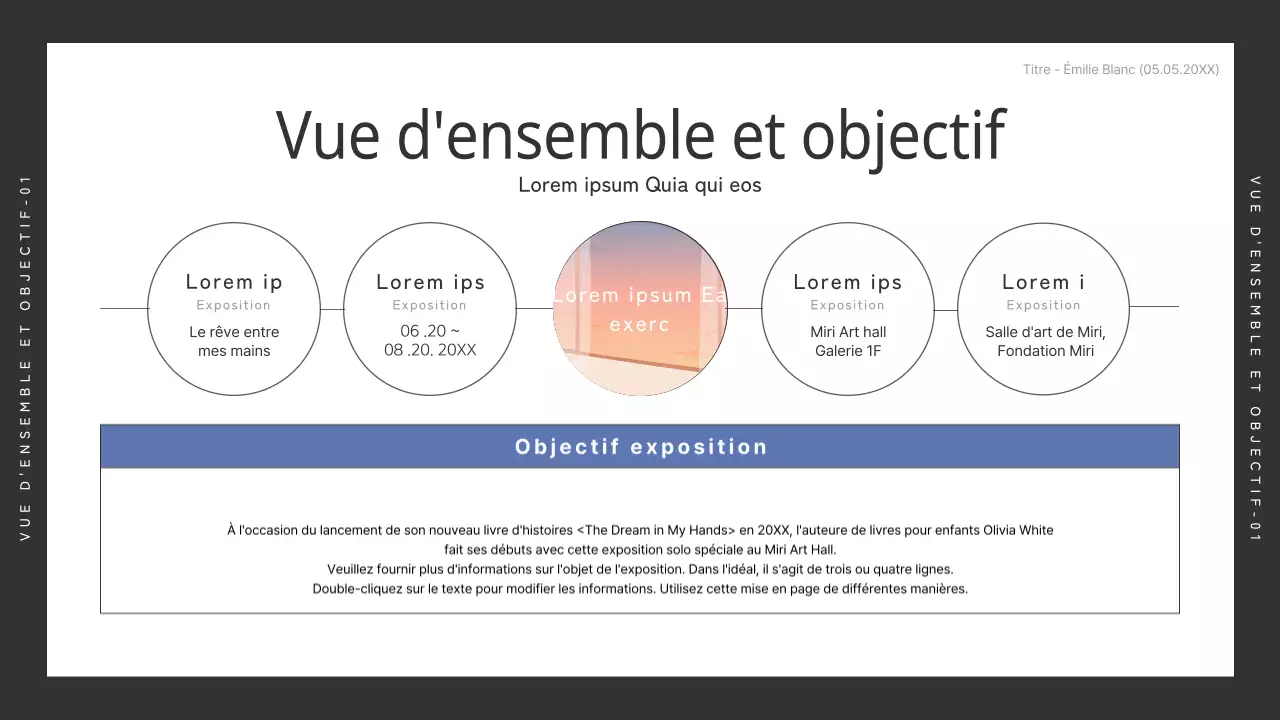 VUE D'ENSEMBLE ET OBJECTIF-01

Titre - Émilie Blanc (05.05.20XX)

Vue d'ensemble et objectif

Lorem ipsum Quia qui eos

Lorem ip
Exposition
Le rêve entre mes mains

Lorem ips
Exposition
06 .20 ~ 08 .20. 20XX

Lorem ipsum Ea exerc

Lorem ips
Exposition
Miri Art hall Galerie 1F

Lorem i
Exposition
Salle d'art de Miri, Fondation Miri

Objectif exposition

À l'occasion du lancement de son nouveau livre d'histoires <The Dream in My Hands> en 20XX, l'auteure de livres pour enfants Olivia White fait ses débuts avec cette exposition solo spéciale au Miri Art Hall.
Veuillez fournir plus d'informations sur l'objet de l'exposition. Dans l'idéal, il s'agit de trois ou quatre lignes.
Double-cliquez sur le texte pour modifier les informations. Utilisez cette mise en page de différentes manières.

VUE D'ENSEMBLE ET OBJECTIF-01